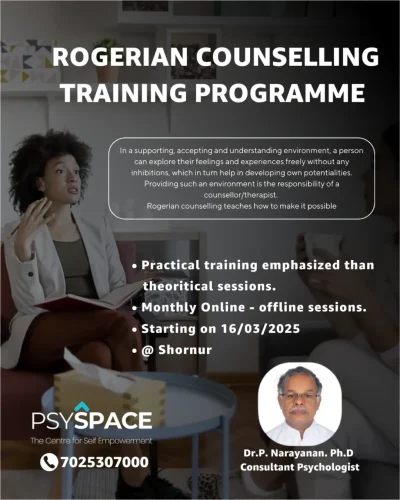 ROGERIAN COUNSELLING TRAINING PROGRAMME

In a supporting, accepting and understanding environment, a person can explore their feelings and experiences freely without any inhibitions, which in turn help in developing own potentialities. Providing such an environment is the responsibility of a counsellor/therapist.
Rogerian counselling teaches how to make it possible

• Practical training emphasized than theoritical sessions.
• Monthly Online - offline sessions.
• Starting on 16/03/2025
• @ Shornur

PSYSPACE
The Centre for Self Empowerment
7025307000

Dr.P. Narayanan. Ph.D
Consultant Psychologist